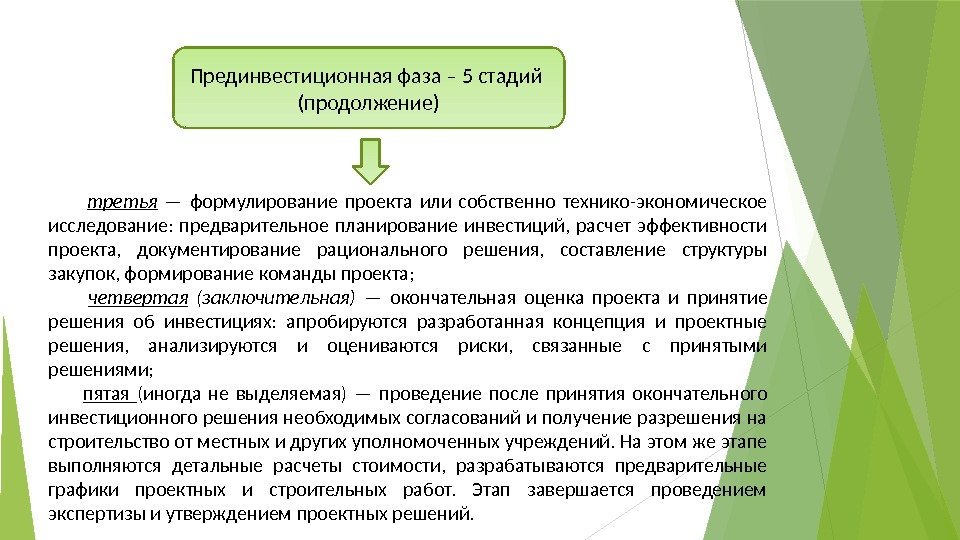 Прединвестиционная фаза – 5 стадий (продолжение)

третья — формулирование проекта или собственно технико-экономическое исследование: предварительное планирование инвестиций, расчет эффективности проекта, документирование рационального решения, составление структуры закупок, формирование команды проекта;

четвертая (заключительная) — окончательная оценка проекта и принятие решения об инвестициях: апробируются разработанная концепция и проектные решения, анализируются и оцениваются риски, связанные с принятыми решениями;

пятая (иногда не выделяемая) — проведение после принятия окончательного инвестиционного решения необходимых согласований и получение разрешения на строительство от местных и других уполномоченных учреждений. На этом же этапе выполняются детальные расчеты стоимости, разрабатываются предварительные графики проектных и строительных работ. Этап завершается проведением экспертизы и утверждением проектных решений.